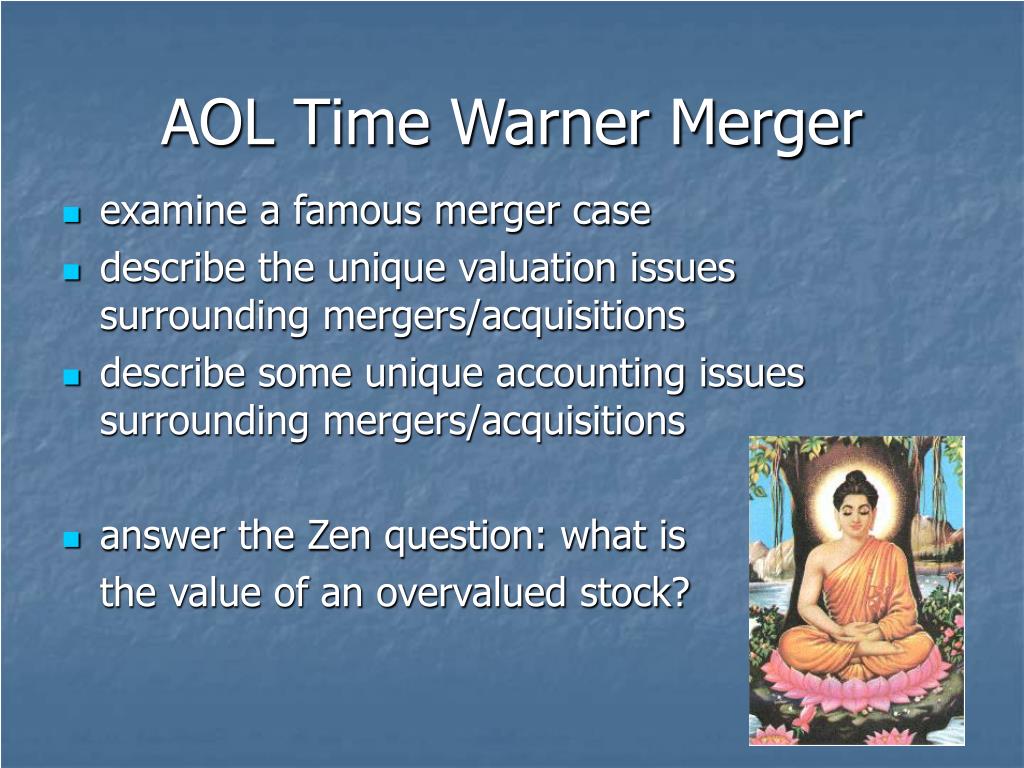 AOL Time Warner Merger

- examine a famous merger case
- describe the unique valuation issues surrounding mergers/acquisitions
- describe some unique accounting issues surrounding mergers/acquisitions

- answer the Zen question: what is the value of an overvalued stock?